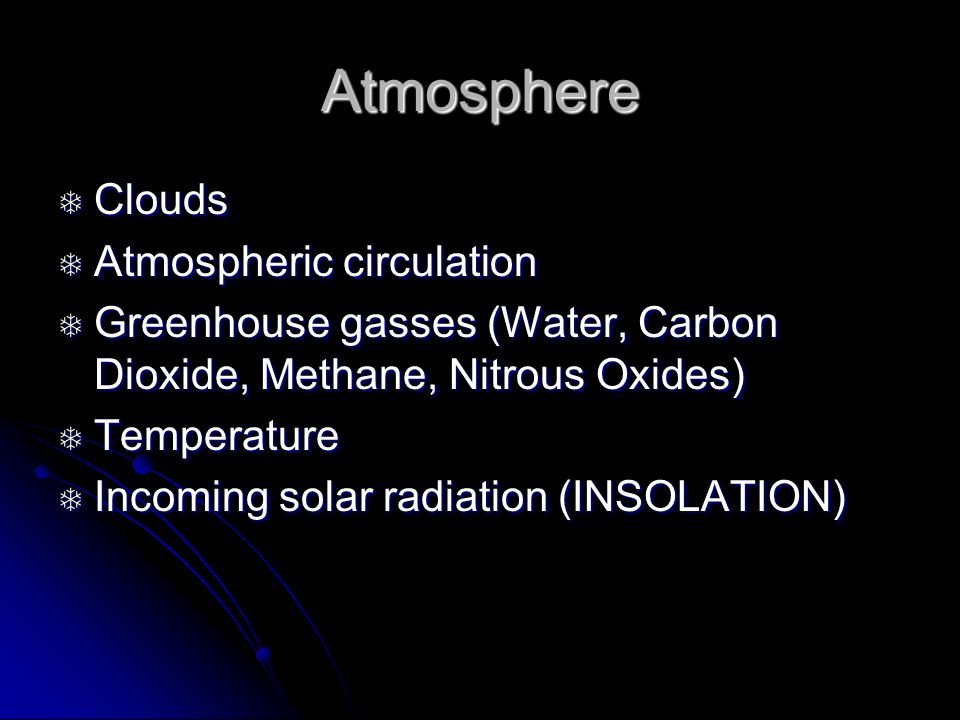 Atmosphere

Clouds

Atmospheric circulation

Greenhouse gasses (Water, Carbon Dioxide, Methane, Nitrous Oxides)

Temperature

Incoming solar radiation (INSOLATION)